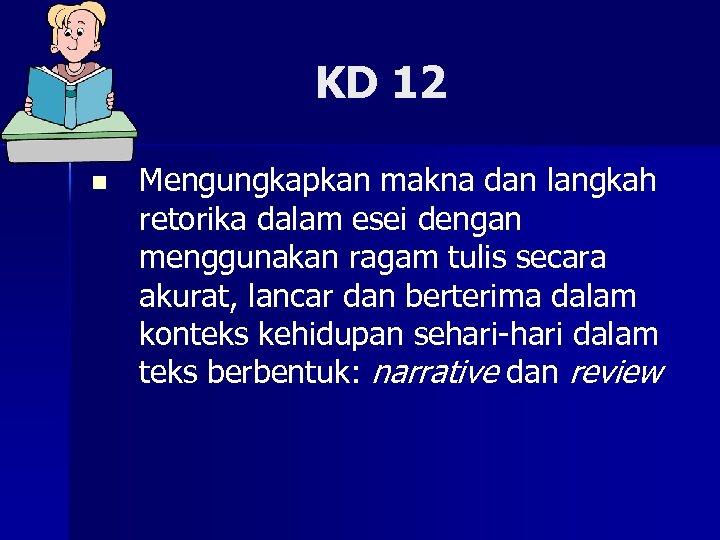 KD 12

Mengungkapkan makna dan langkah retorika dalam esei dengan menggunakan ragam tulis secara akurat, lancar dan berterima dalam konteks kehidupan sehari-hari dalam teks berbentuk: narrative dan review